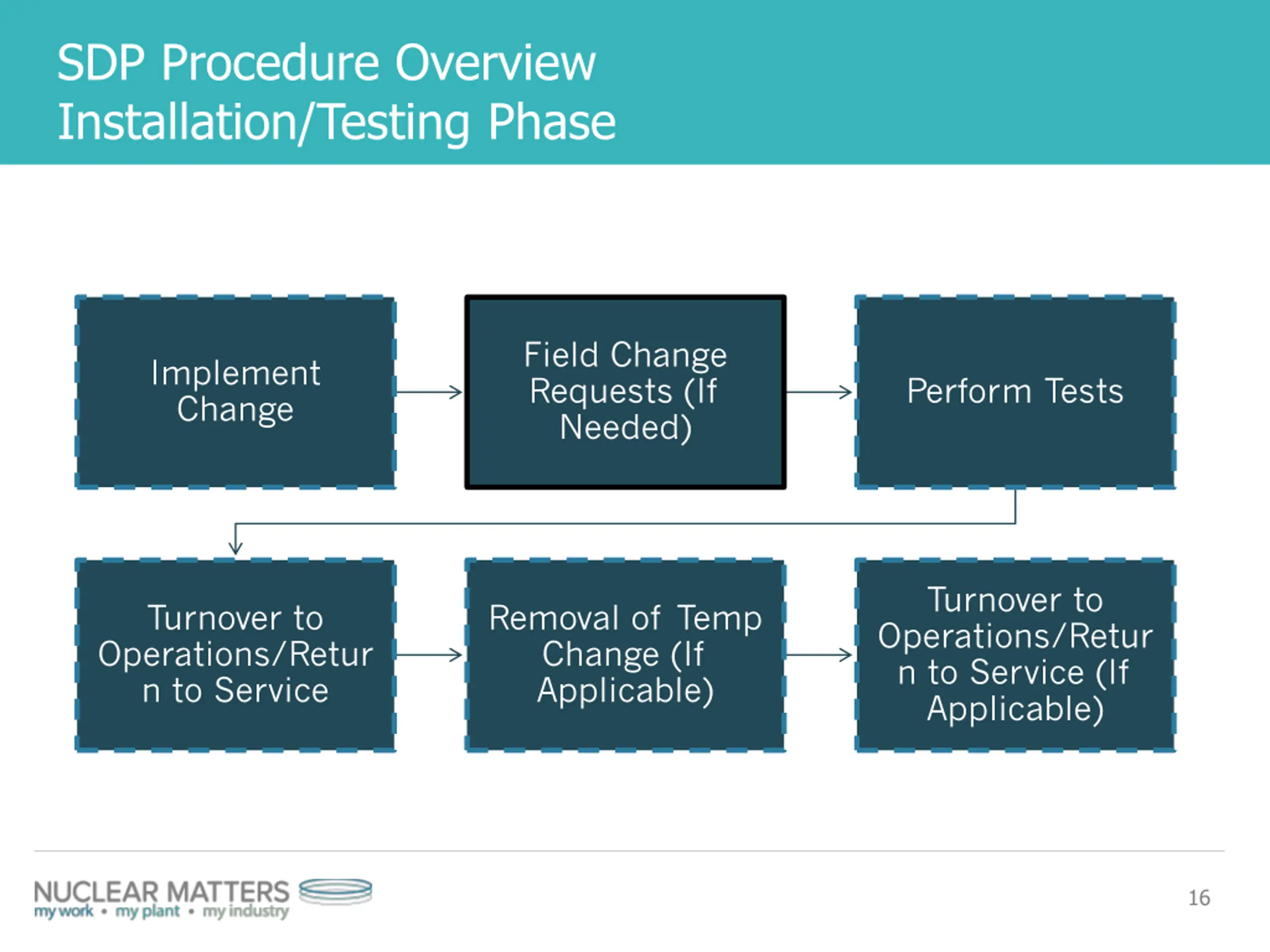 SDP Procedure Overview
Installation/Testing Phase

Implement Change

Field Change Requests (If Needed)

Perform Tests

Turnover to Operations/Return to Service

Removal of Temp Change (If Applicable)

Turnover to Operations/Return to Service (If Applicable)

NUCLEAR MATTERS
my work • my plant • my industry

16